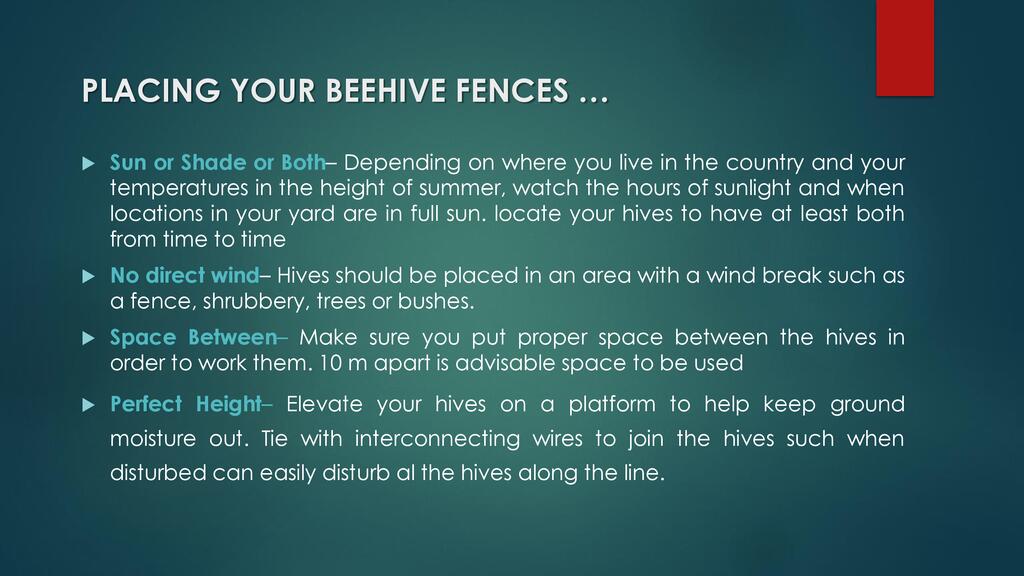 PLACING YOUR BEEHIVE FENCES …

Sun or Shade or Both– Depending on where you live in the country and your temperatures in the height of summer, watch the hours of sunlight and when locations in your yard are in full sun. locate your hives to have at least both from time to time

No direct wind– Hives should be placed in an area with a wind break such as a fence, shrubbery, trees or bushes.

Space Between– Make sure you put proper space between the hives in order to work them. 10 m apart is advisable space to be used

Perfect Height– Elevate your hives on a platform to help keep ground moisture out. Tie with interconnecting wires to join the hives such when disturbed can easily disturb al the hives along the line.